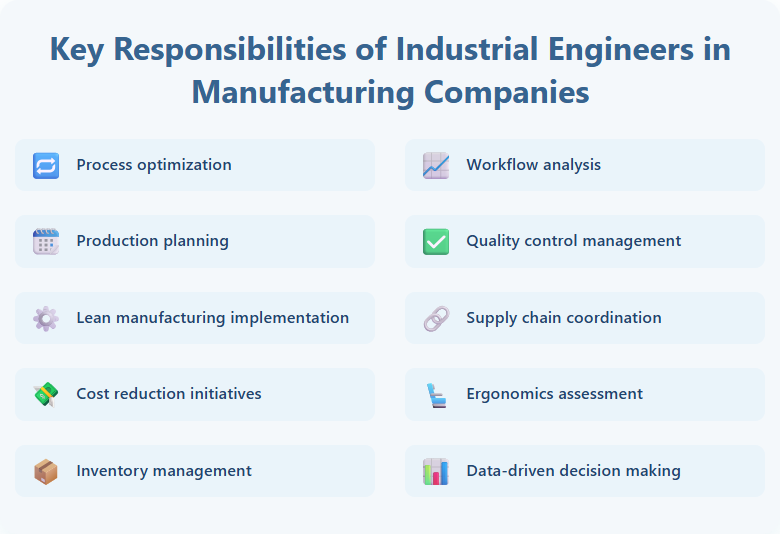 Key Responsibilities of Industrial Engineers in Manufacturing Companies

Process optimization

Production planning

Lean manufacturing implementation

Cost reduction initiatives

Inventory management

Workflow analysis

Quality control management

Supply chain coordination

Ergonomics assessment

Data-driven decision making